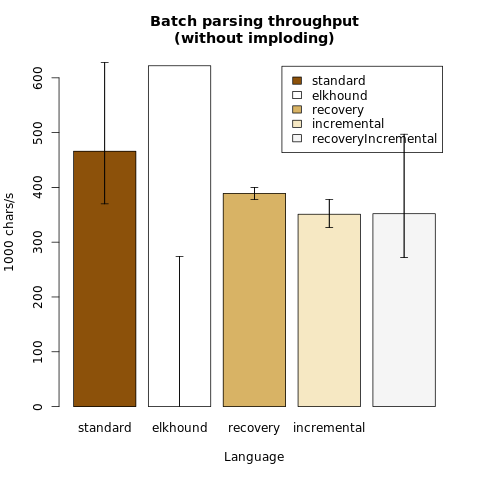 Batch parsing throughput
(without imploding)

standard
elkhound
recovery
incremental
recoveryIncremental

1000 chars/s

0
100
200
300
400
500
600

standard
elkhound
recovery
incremental

Language